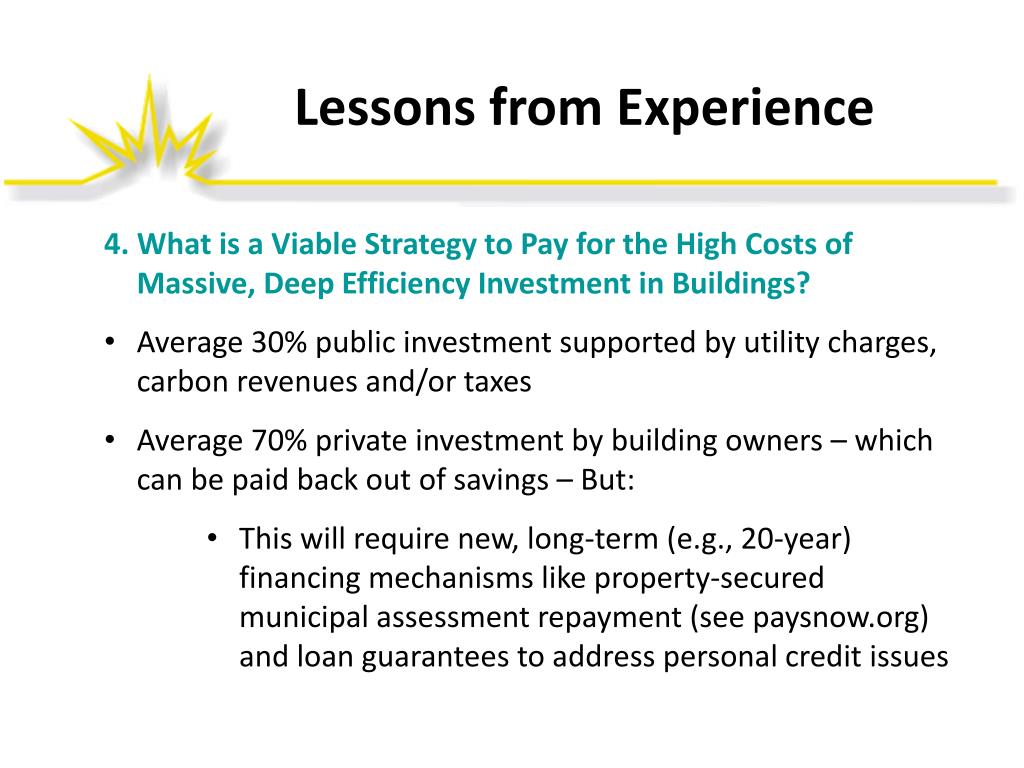 Lessons from Experience

4. What is a Viable Strategy to Pay for the High Costs of Massive, Deep Efficiency Investment in Buildings?

• Average 30% public investment supported by utility charges, carbon revenues and/or taxes

• Average 70% private investment by building owners – which can be paid back out of savings – But:

• This will require new, long-term (e.g., 20-year) financing mechanisms like property-secured municipal assessment repayment (see paysnow.org) and loan guarantees to address personal credit issues